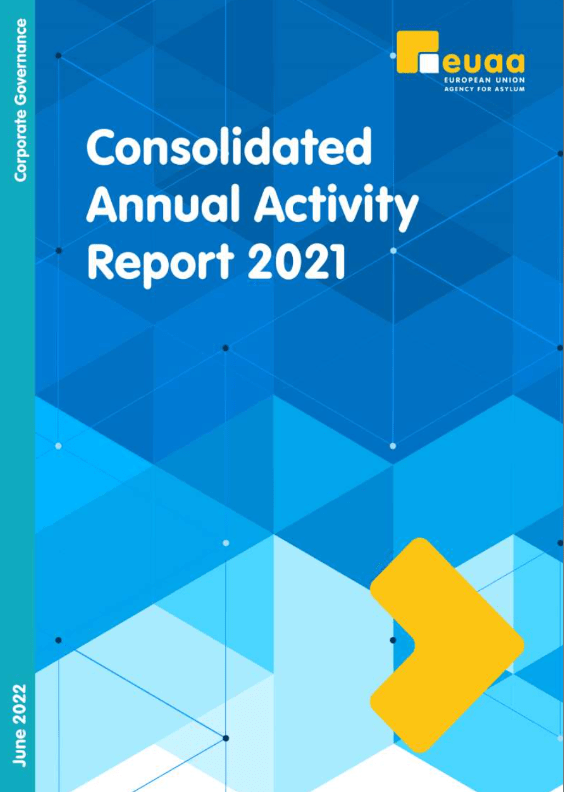 Corporate Governance

euaa
EUROPEAN UNION
AGENCY FOR ASYLUM

Consolidated Annual Activity Report 2021

June 2022